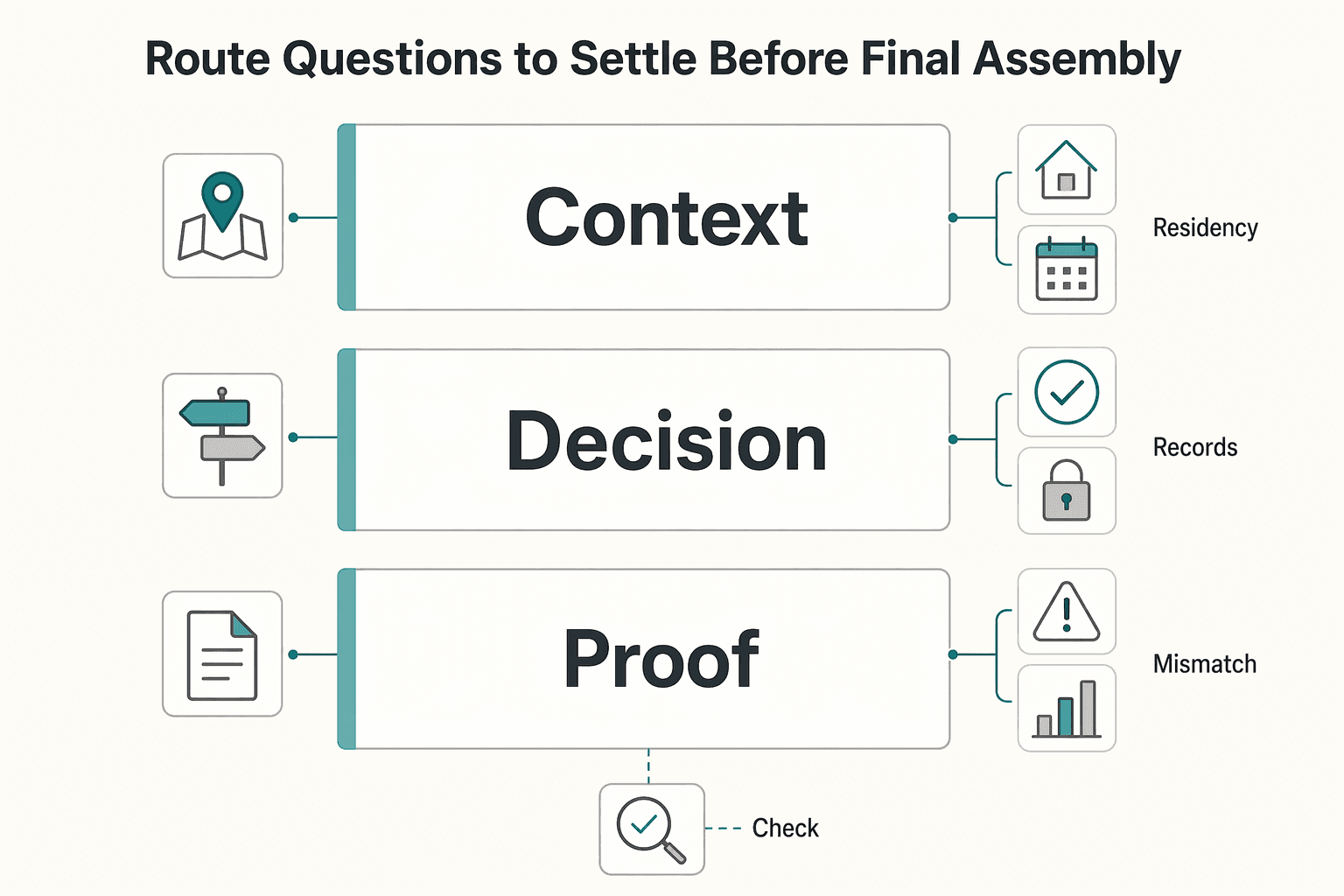 Route Questions to Settle Before Final Assembly

Context

Residency

Decision

Records

Proof

Mismatch

Check